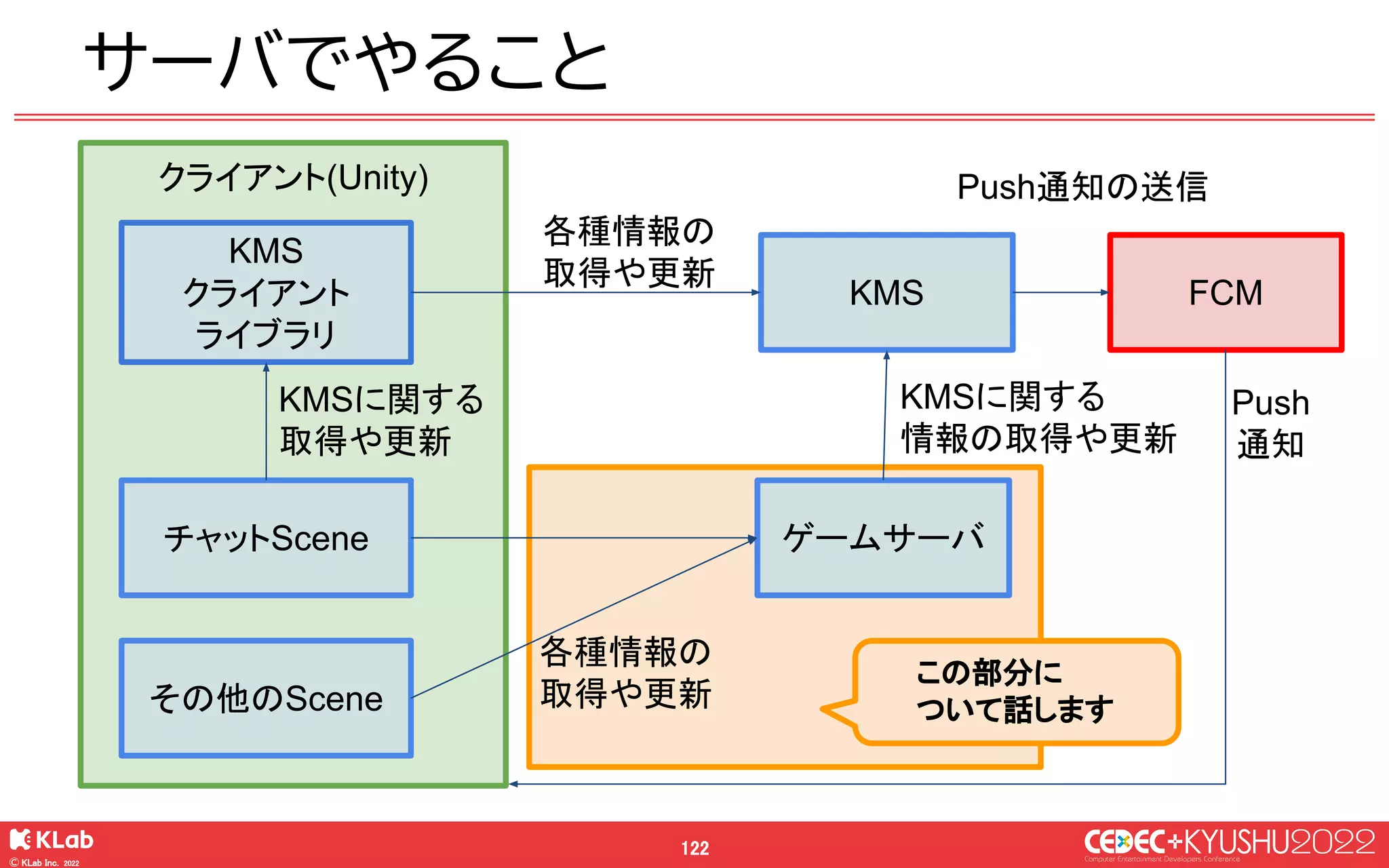 サーバでやること

クライアント(Unity)

KMS
クライアント
ライブラリ

KMSに関する
取得や更新

チャットScene

その他のScene

各種情報の
取得や更新

Push通知の送信

KMS

FCM

KMSに関する
情報の取得や更新

Push
通知

ゲームサーバ

各種情報の
取得や更新

この部分に
ついて話します

KLab
© KLab Inc. 2022

122

CEDEC+KYUSHU2022
Computer Entertainment Developers Conference